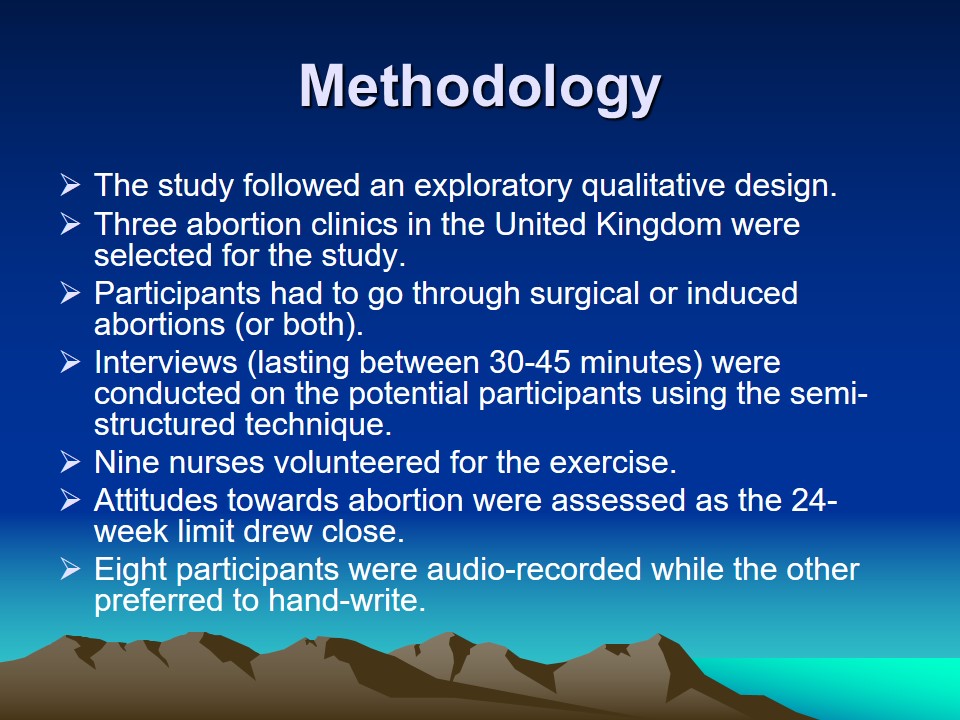 Methodology

➢ The study followed an exploratory qualitative design.
➢ Three abortion clinics in the United Kingdom were selected for the study.
➢ Participants had to go through surgical or induced abortions (or both).
➢ Interviews (lasting between 30-45 minutes) were conducted on the potential participants using the semi-structured technique.
➢ Nine nurses volunteered for the exercise.
➢ Attitudes towards abortion were assessed as the 24-week limit drew close.
➢ Eight participants were audio-recorded while the other preferred to hand-write.